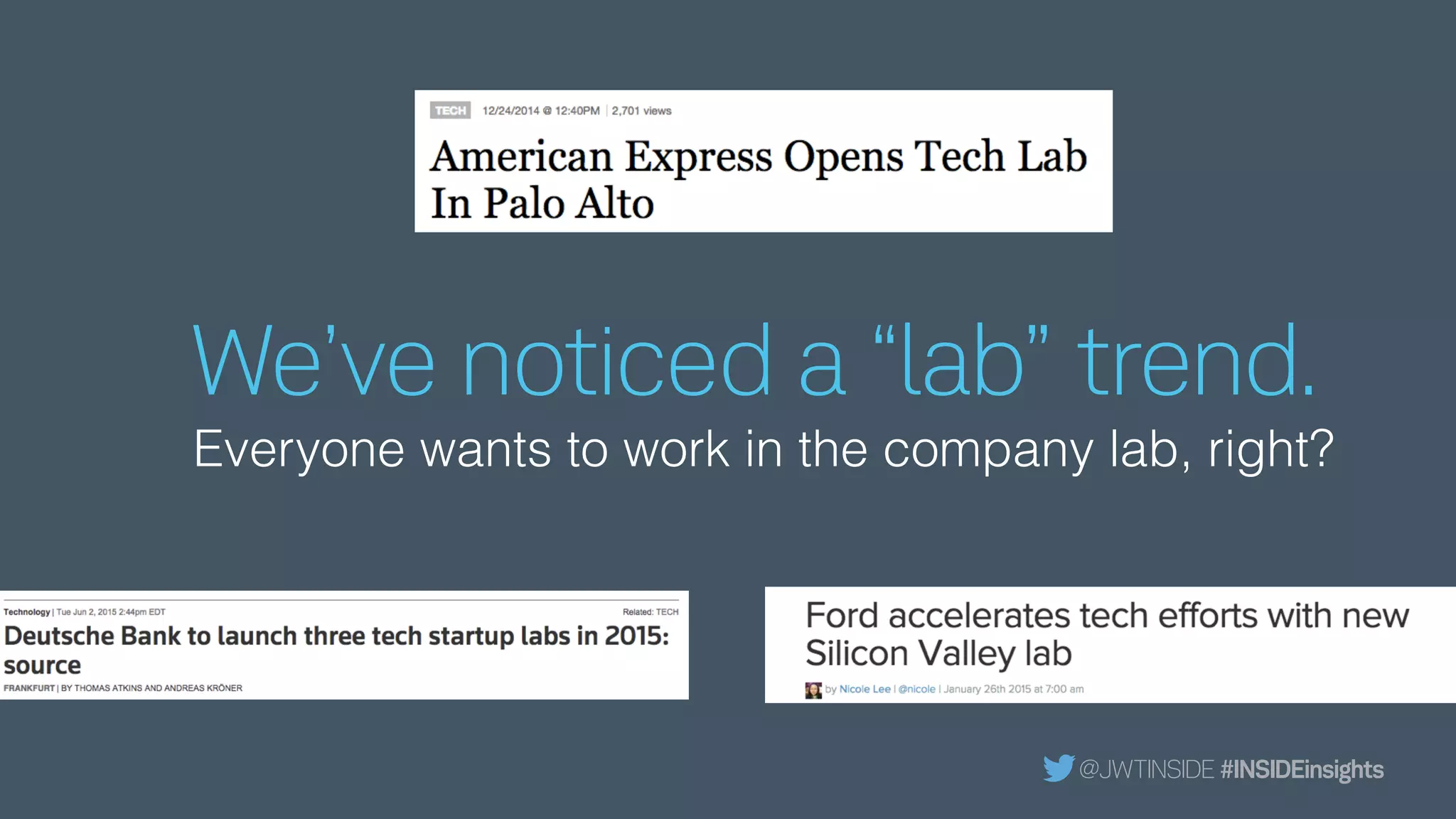 TECH 12/24/2014 @ 12:40PM | 2,701 views

American Express Opens Tech Lab In Palo Alto

We've noticed a "lab" trend.

Everyone wants to work in the company lab, right?

Technology | Tue Jun 2, 2015 2:44pm EDT Related: TECH

Deutsche Bank to launch three tech startup labs in 2015: source

FRANKFURT | BY THOMAS ATKINS AND ANDREAS KRÖNER

Ford accelerates tech efforts with new Silicon Valley lab

by Nicole Lee | @nicole | January 26th 2015 at 7:00 am

@JWTINSIDE #INSIDEinsights